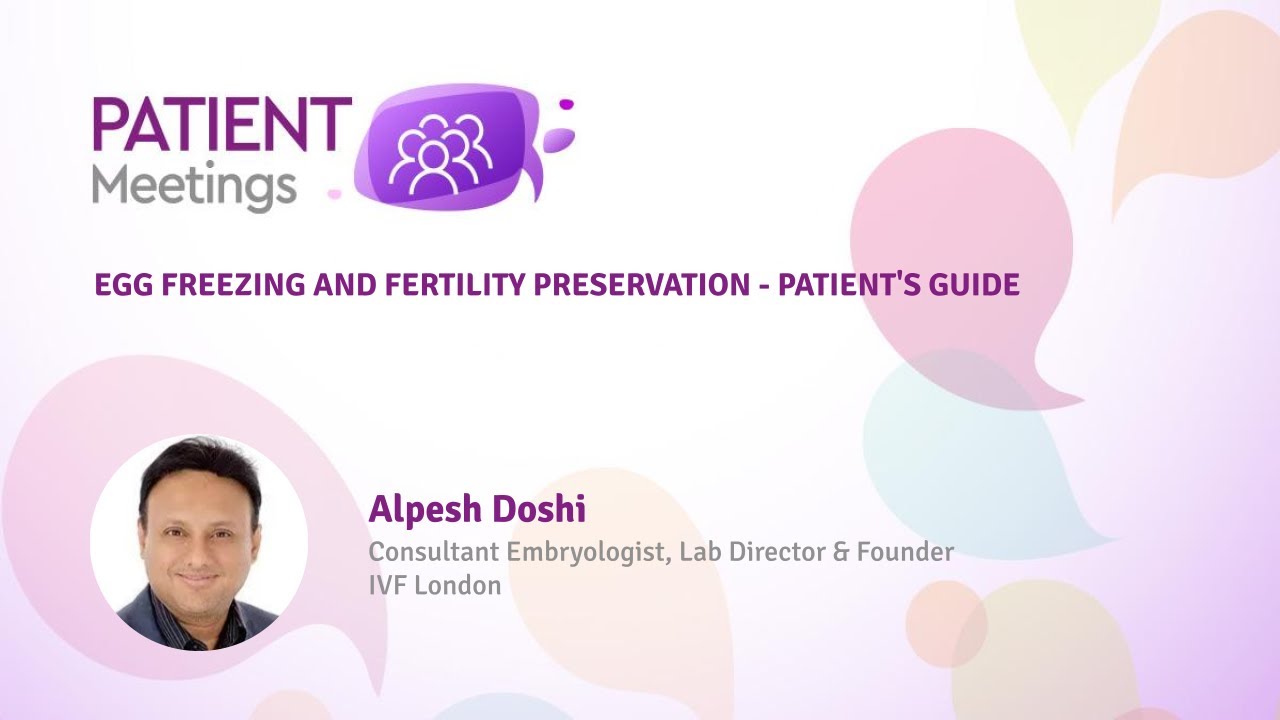 PATIENT
Meetings

EGG FREEZING AND FERTILITY PRESERVATION - PATIENT'S GUIDE

Alpesh Doshi
Consultant Embryologist, Lab Director & Founder
IVF London